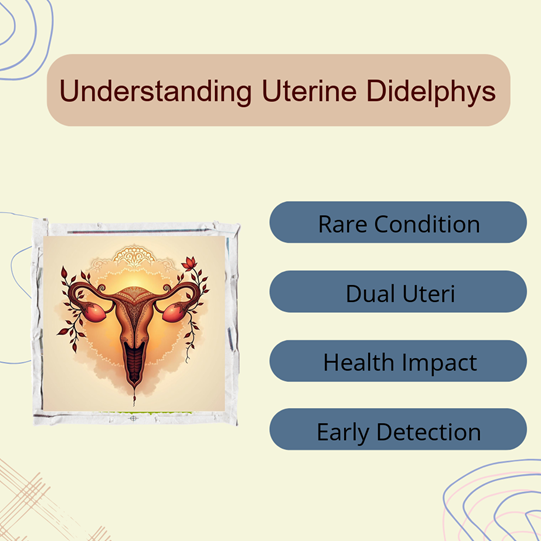 Understanding Uterine Didelphys

Rare Condition

Dual Uteri

Health Impact

Early Detection